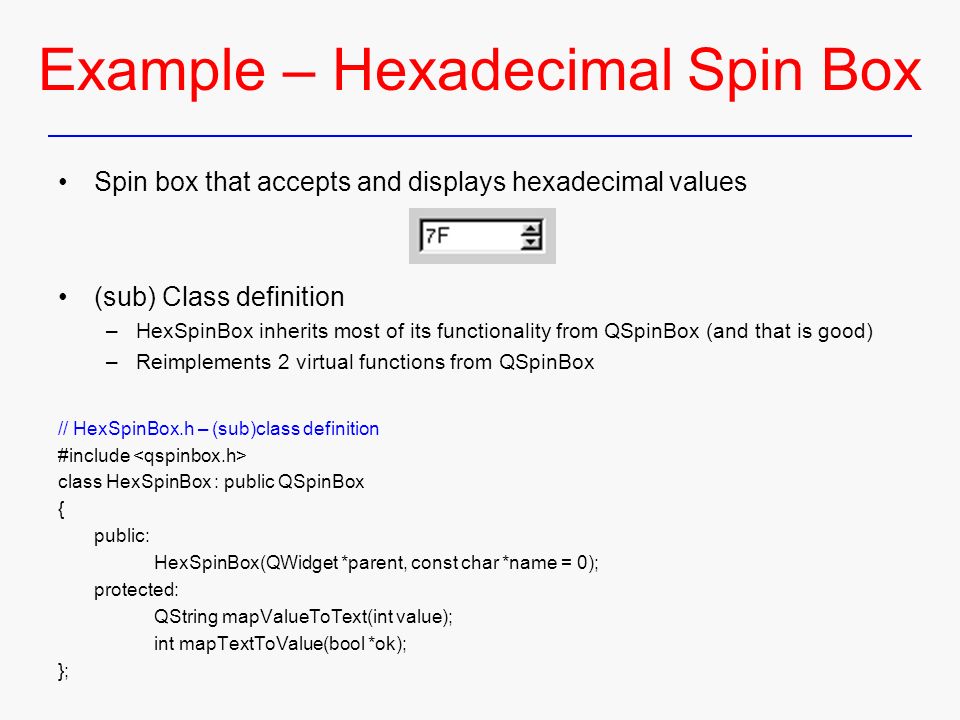 Example – Hexadecimal Spin Box

• Spin box that accepts and displays hexadecimal values

7F

• (sub) Class definition
– HexSpinBox inherits most of its functionality from QSpinBox (and that is good)
– Reimplements 2 virtual functions from QSpinBox

// HexSpinBox.h – (sub)class definition
#include <qspinbox.h>
class HexSpinBox : public QSpinBox
{
public:
HexSpinBox(QWidget *parent, const char *name = 0);
protected:
QString mapValueToText(int value);
int mapTextToValue(bool *ok);
};